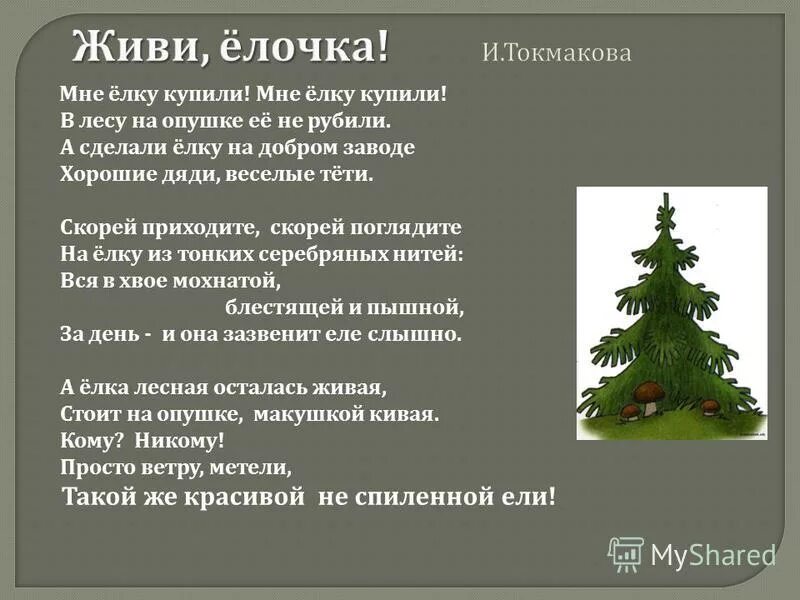 Живи, ёлочка!

И.Токмакова

Мне ёлку купили! Мне ёлку купили!
В лесу на опушке её не рубили.
А сделали ёлку на добром заводе
Хорошие дяди, веселые тёти.

Скорей приходите, скорей поглядите
На ёлку из тонких серебряных нитей:
Вся в хвое мохнатой,
блестящей и пышной,
За день - и она зазвенит еле слышно.

А ёлка лесная осталась живая,
Стоит на опушке, макушкой кивая.
Кому? Никому!
Просто ветру, метели,
Такой же красивой не спиленной ели!

MyShared